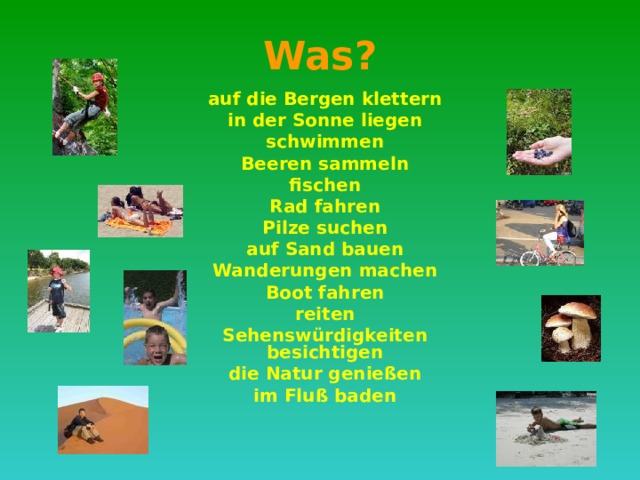 Was?

auf die Bergen klettern
in der Sonne liegen
schwimmen
Beeren sammeln
fischen
Rad fahren
Pilze suchen
auf Sand bauen
Wanderungen machen
Boot fahren
reiten
Sehenswürdigkeiten besichtigen
die Natur genießen
im Fluß baden